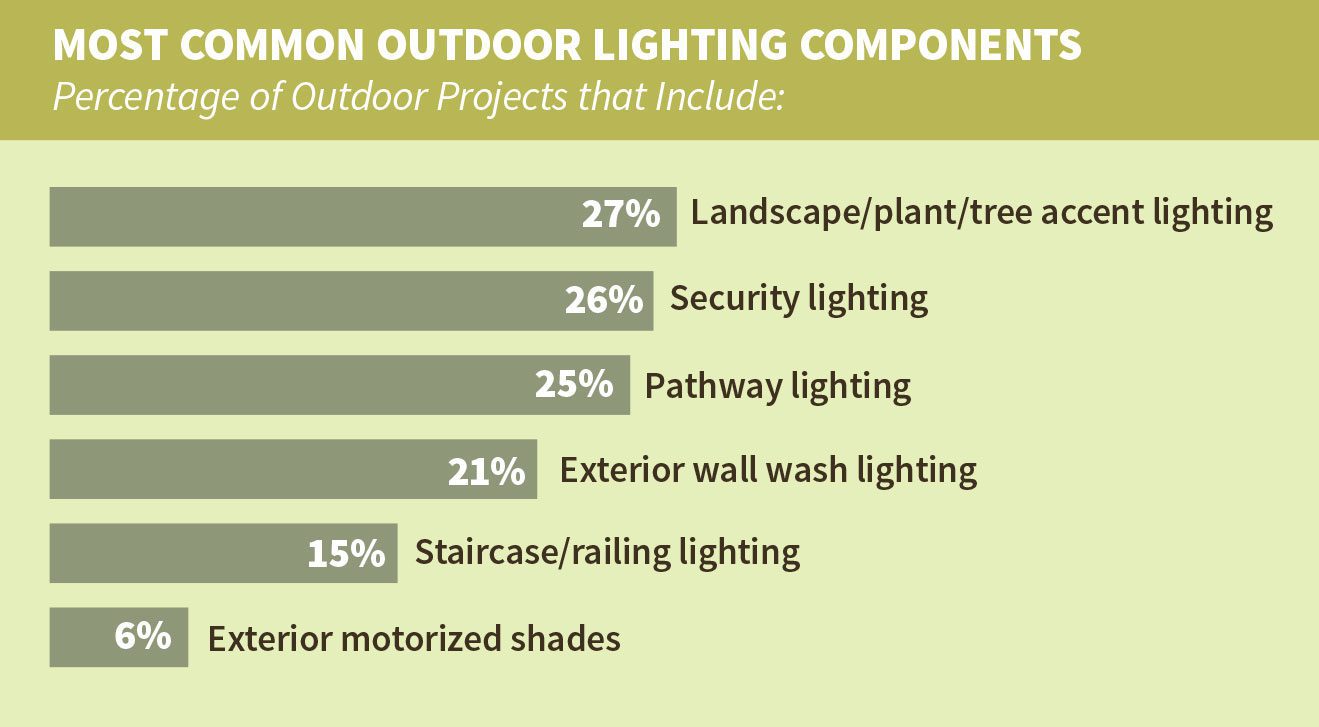 MOST COMMON OUTDOOR LIGHTING COMPONENTS
Percentage of Outdoor Projects that Include:

27% Landscape/plant/tree accent lighting
26% Security lighting
25% Pathway lighting
21% Exterior wall wash lighting
15% Staircase/railing lighting
6% Exterior motorized shades